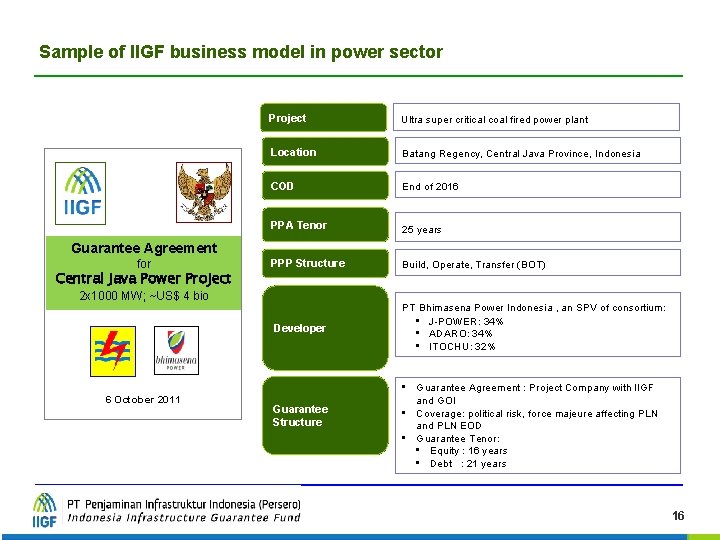 Sample of IIGF business model in power sector

IIGF

Guarantee Agreement
for
Central Java Power Project
2x1000 MW; ~US$ 4 bio

bhimasena
POWER

6 October 2011

Project
Ultra super critical coal fired power plant

Location
Batang Regency, Central Java Province, Indonesia

COD
End of 2016

PPA Tenor
25 years

PPP Structure
Build, Operate, Transfer (BOT)

Developer
PT Bhimasena Power Indonesia , an SPV of consortium:
• J-POWER: 34%
• ADARO: 34%
• ITOCHU: 32%

Guarantee Structure
• Guarantee Agreement : Project Company with IIGF and GOI
• Coverage: political risk, force majeure affecting PLN and PLN EOD
• Guarantee Tenor:
• Equity : 16 years
• Debt : 21 years

IIGF
PT Penjaminan Infrastruktur Indonesia (Persero)
Indonesia Infrastructure Guarantee Fund

16